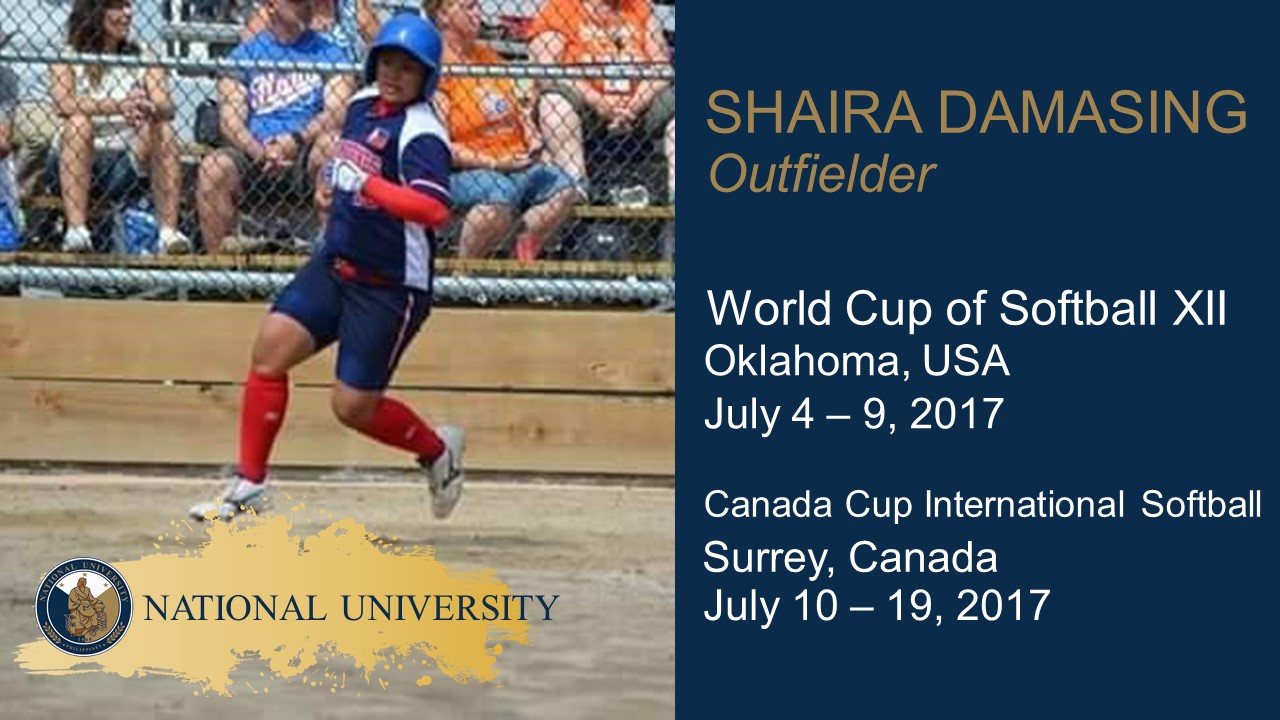 NATIONAL UNIVERSITY

SHAIRA DAMASING
Outfielder

World Cup of Softball XII
Oklahoma, USA
July 4 – 9, 2017

Canada Cup International Softball
Surrey, Canada
July 10 – 19, 2017